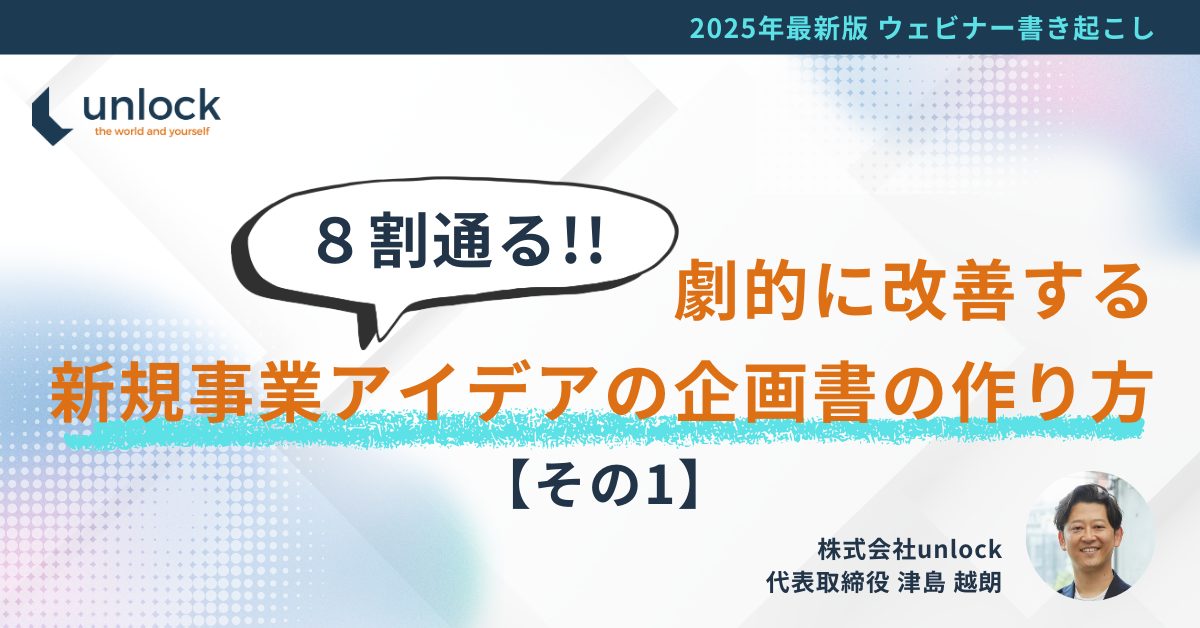 2025年最新版 ウェビナー書き起こし

unlock
the world and yourself

８割通る!!

劇的に改善する
新規事業アイデアの企画書の作り方
【その1】

株式会社unlock
代表取締役 津島 越朗